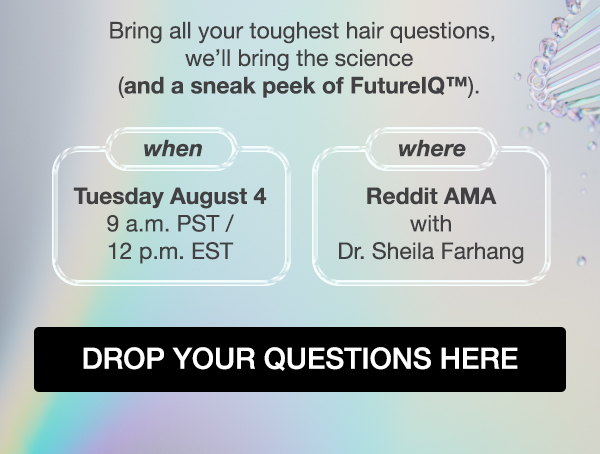 Bring all your toughest hair questions, we'll bring the science (and a sneak peek of FutureIQ™).

when

Tuesday August 4
9 a.m. PST /
12 p.m. EST

where

Reddit AMA
with
Dr. Sheila Farhang

DROP YOUR QUESTIONS HERE